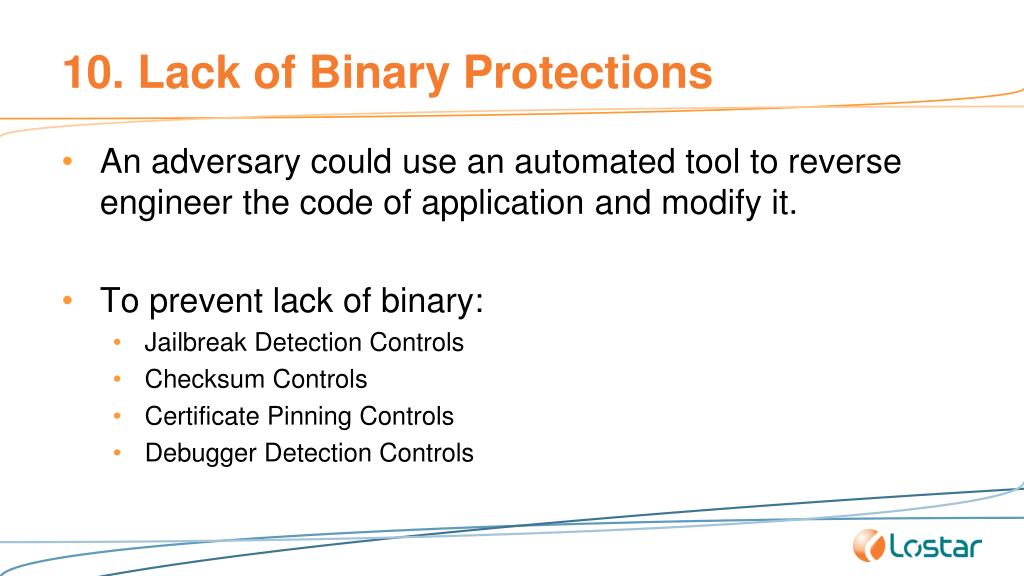 10. Lack of Binary Protections

• An adversary could use an automated tool to reverse engineer the code of application and modify it.

• To prevent lack of binary:
  • Jailbreak Detection Controls
  • Checksum Controls
  • Certificate Pinning Controls
  • Debugger Detection Controls

Lostar